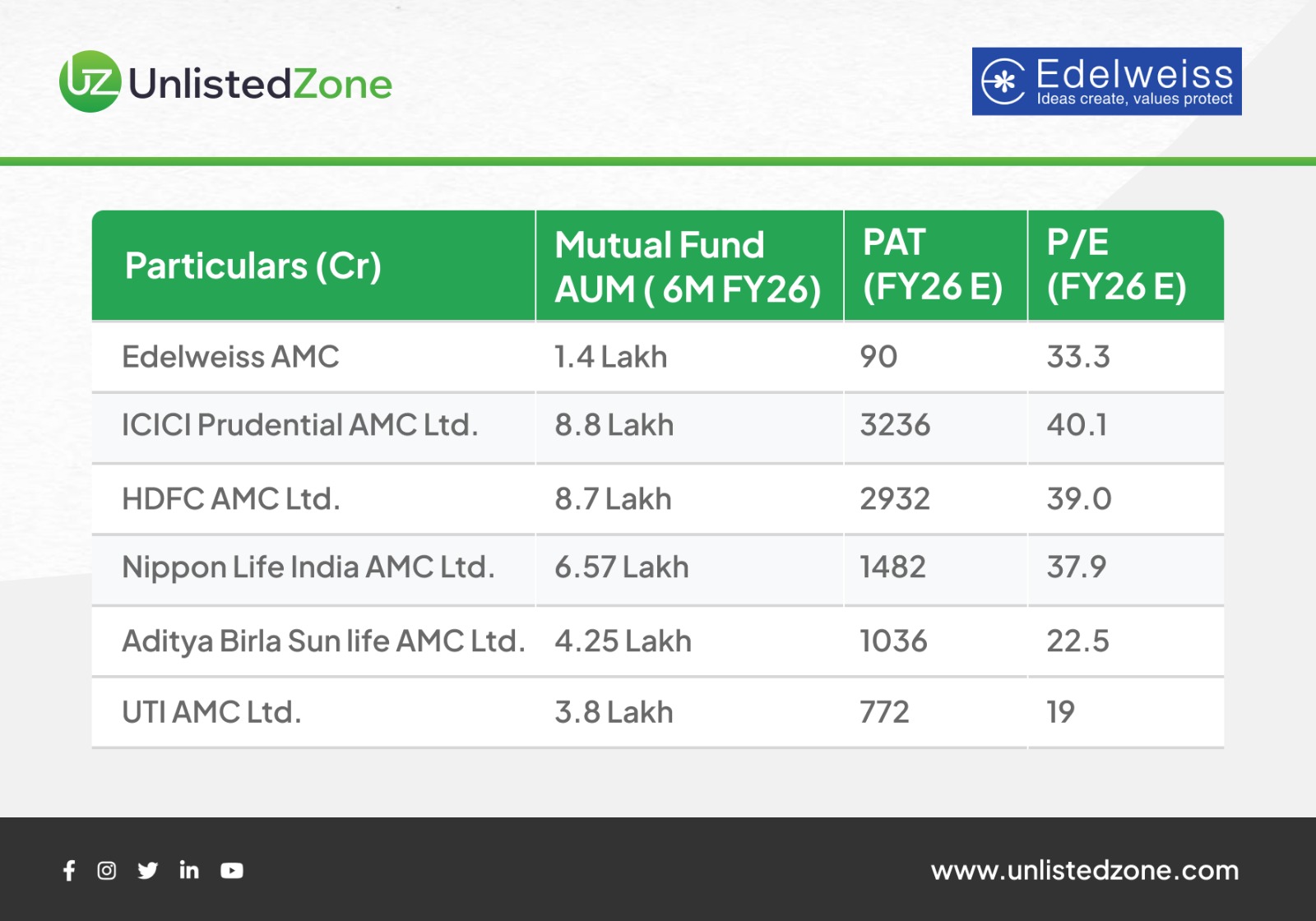 UZ UnlistedZone

Edelweiss
Ideas create, values protect

| Particulars (Cr) | Mutual Fund AUM ( 6M FY26) | PAT (FY26 E) | P/E (FY26 E) |
|---|---|---|---|
| Edelweiss AMC | 1.4 Lakh | 90 | 33.3 |
| ICICI Prudential AMC Ltd. | 8.8 Lakh | 3236 | 40.1 |
| HDFC AMC Ltd. | 8.7 Lakh | 2932 | 39.0 |
| Nippon Life India AMC Ltd. | 6.57 Lakh | 1482 | 37.9 |
| Aditya Birla Sun life AMC Ltd. | 4.25 Lakh | 1036 | 22.5 |
| UTI AMC Ltd. | 3.8 Lakh | 772 | 19 |

www.unlistedzone.com